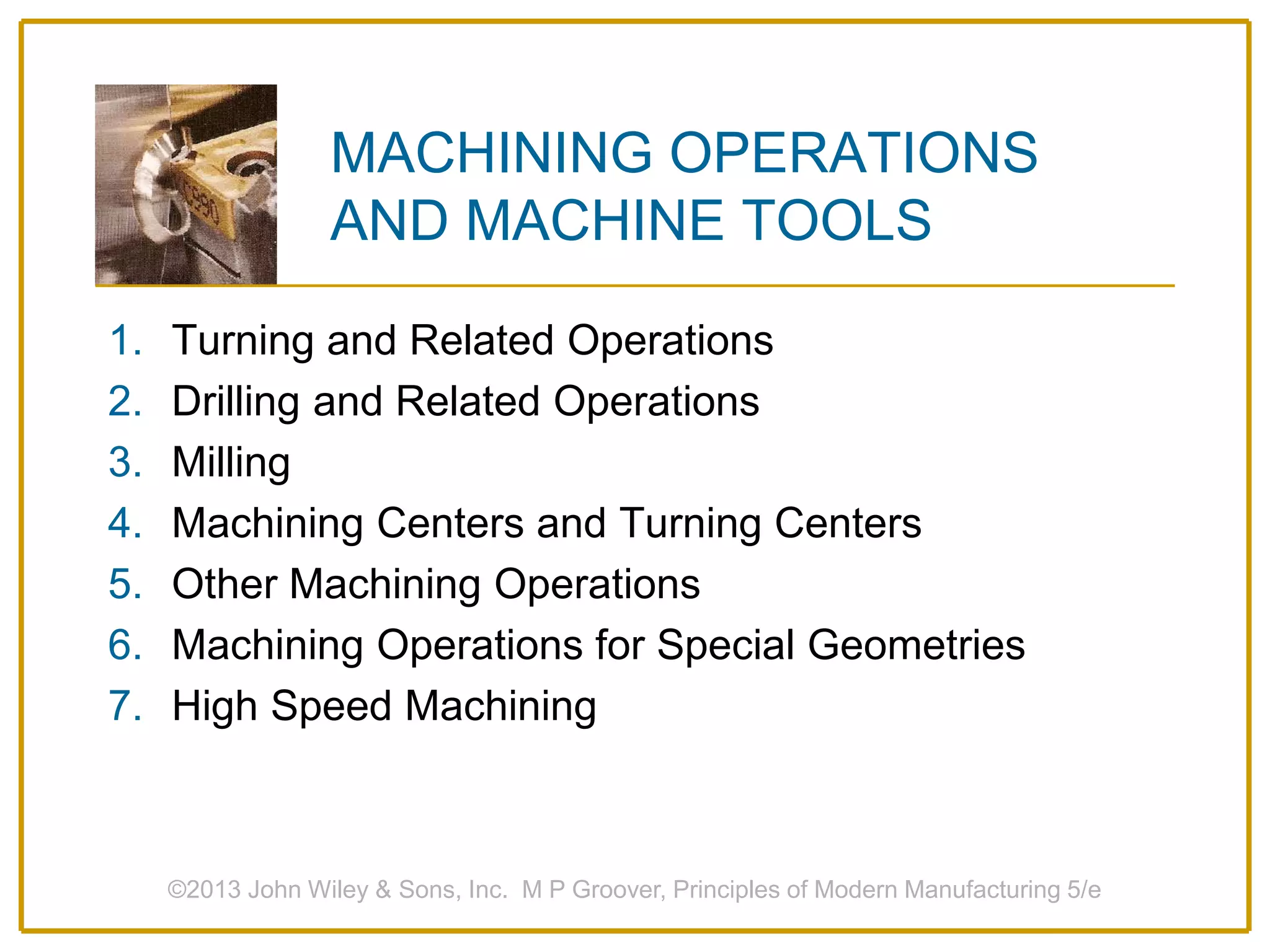 MACHINING OPERATIONS AND MACHINE TOOLS

1. Turning and Related Operations
2. Drilling and Related Operations
3. Milling
4. Machining Centers and Turning Centers
5. Other Machining Operations
6. Machining Operations for Special Geometries
7. High Speed Machining

©2013 John Wiley & Sons, Inc. M P Groover, Principles of Modern Manufacturing 5/e